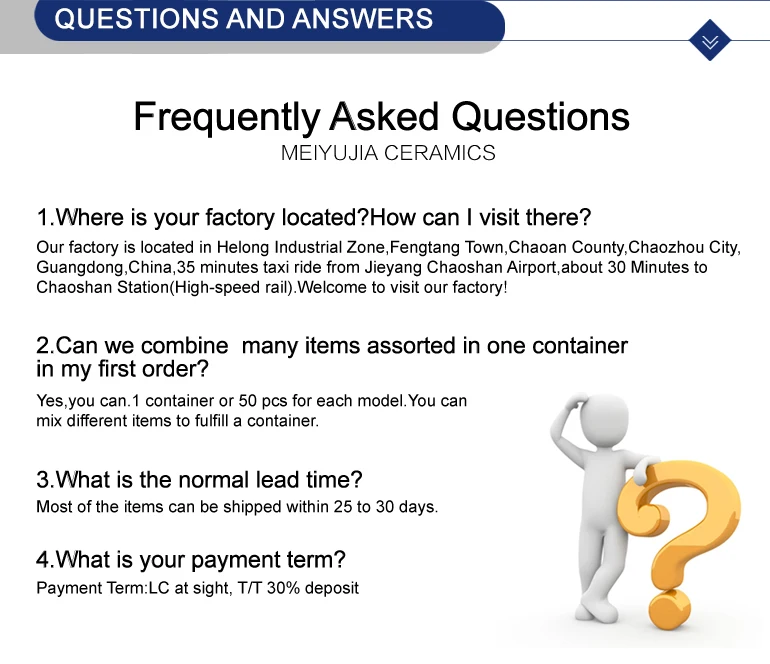 QUESTIONS AND ANSWERS

Frequently Asked Questions
MEIYUJIA CERAMICS

1.Where is your factory located?How can I visit there?
Our factory is located in Helong Industrial Zone,Fengtang Town,Chaoan County,Chaozhou City, Guangdong,China,35 minutes taxi ride from Jieyang Chaoshan Airport,about 30 Minutes to Chaoshan Station(High-speed rail).Welcome to visit our factory!

2.Can we combine  many items assorted in one container in my first order?
Yes,you can.1 container or 50 pcs for each model.You can mix different items to fulfill a container.

3.What is the normal lead time?
Most of the items can be shipped within 25 to 30 days.

4.What is your payment term?
Payment Term:LC at sight, T/T 30% deposit